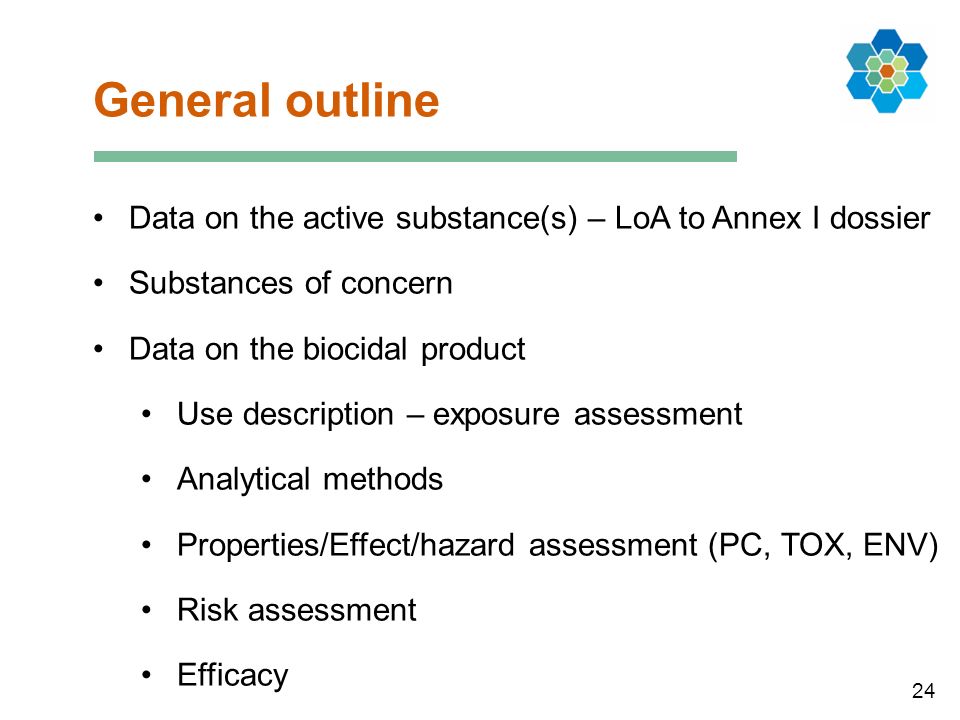 General outline

• Data on the active substance(s) – LoA to Annex I dossier
• Substances of concern
• Data on the biocidal product
  • Use description – exposure assessment
  • Analytical methods
  • Properties/Effect/hazard assessment (PC, TOX, ENV)
  • Risk assessment
  • Efficacy

24